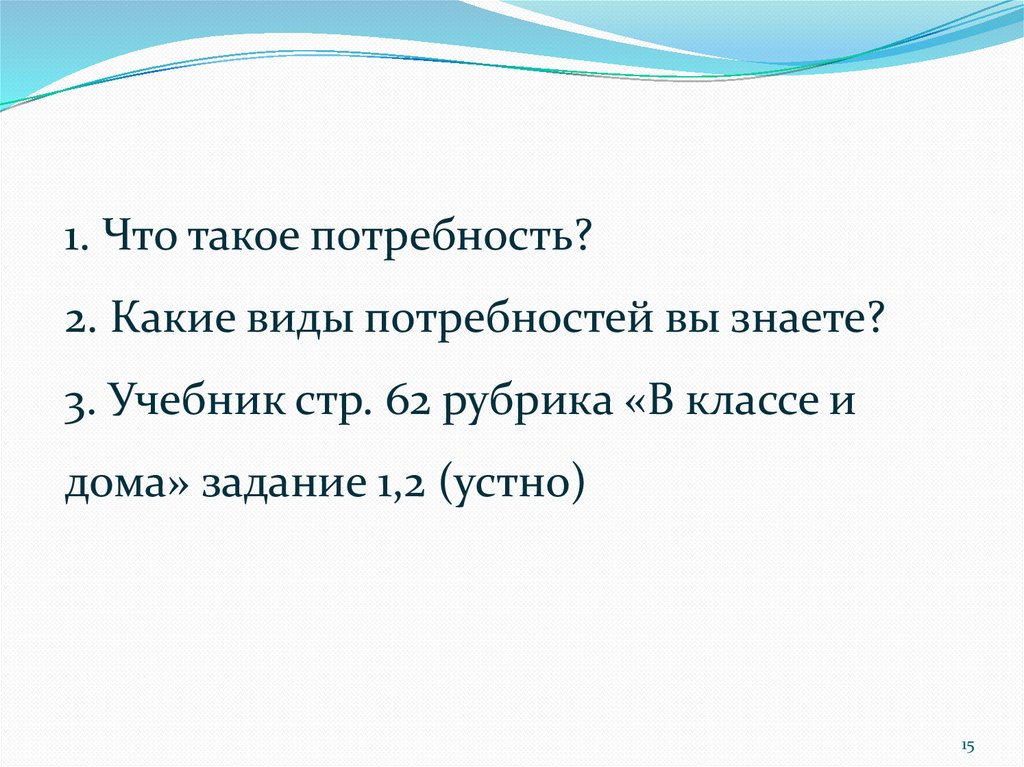 1. Что такое потребность?

2. Какие виды потребностей вы знаете?

3. Учебник стр. 62 рубрика «В классе и дома» задание 1,2 (устно)

15